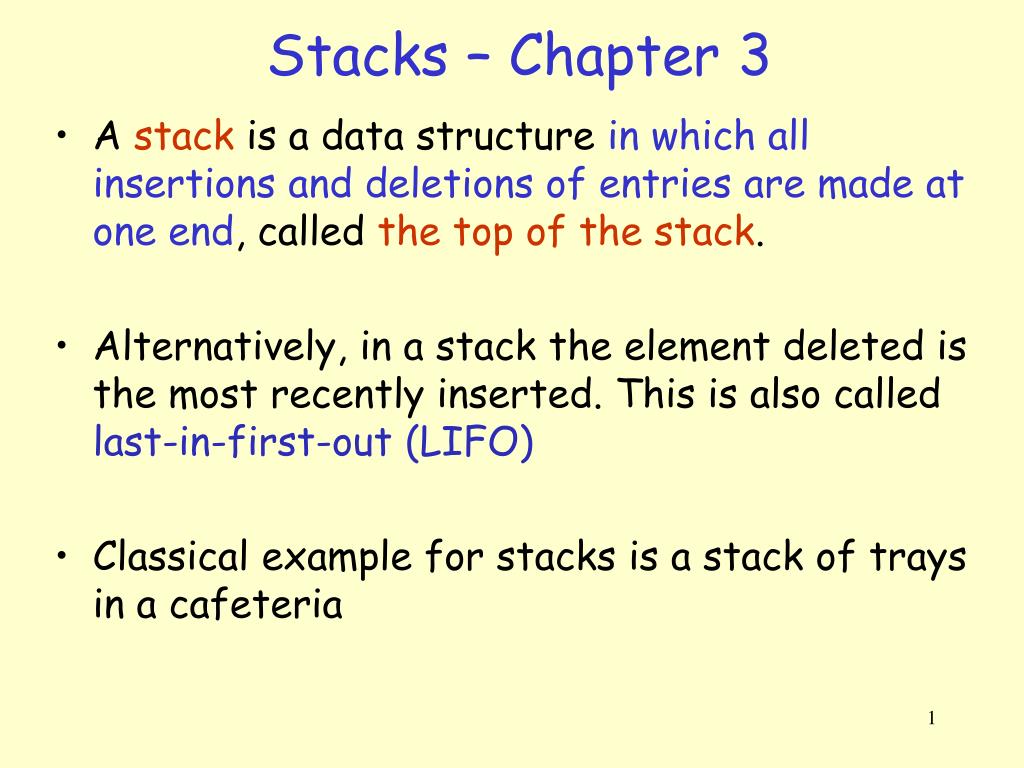 Stacks – Chapter 3

• A stack is a data structure in which all insertions and deletions of entries are made at one end, called the top of the stack.

• Alternatively, in a stack the element deleted is the most recently inserted. This is also called last-in-first-out (LIFO)

• Classical example for stacks is a stack of trays in a cafeteria

1